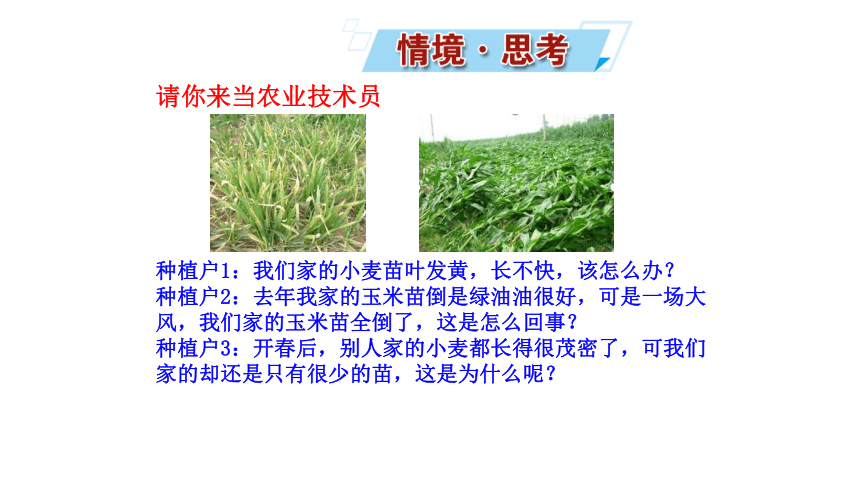 情境·思考

请你来当农业技术员

种植户1：我们家的小麦苗叶发黄，长不快，该怎么办？
种植户2：去年我家的玉米苗倒是绿油油很好，可是一场大风，我们家的玉米苗全倒了，这是怎么回事？
种植户3：开春后，别人家的小麦都长得很茂密了，可我们家的却还是只有很少的苗，这是为什么呢？